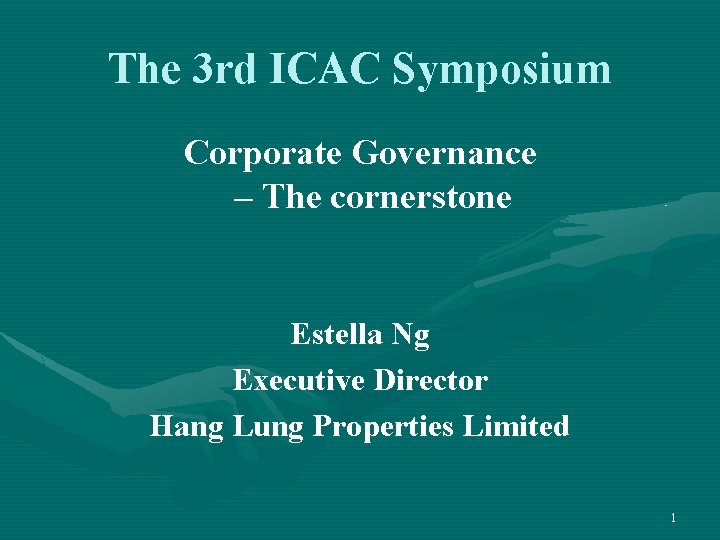 The 3rd ICAC Symposium

Corporate Governance – The cornerstone

Estella Ng
Executive Director
Hang Lung Properties Limited

1